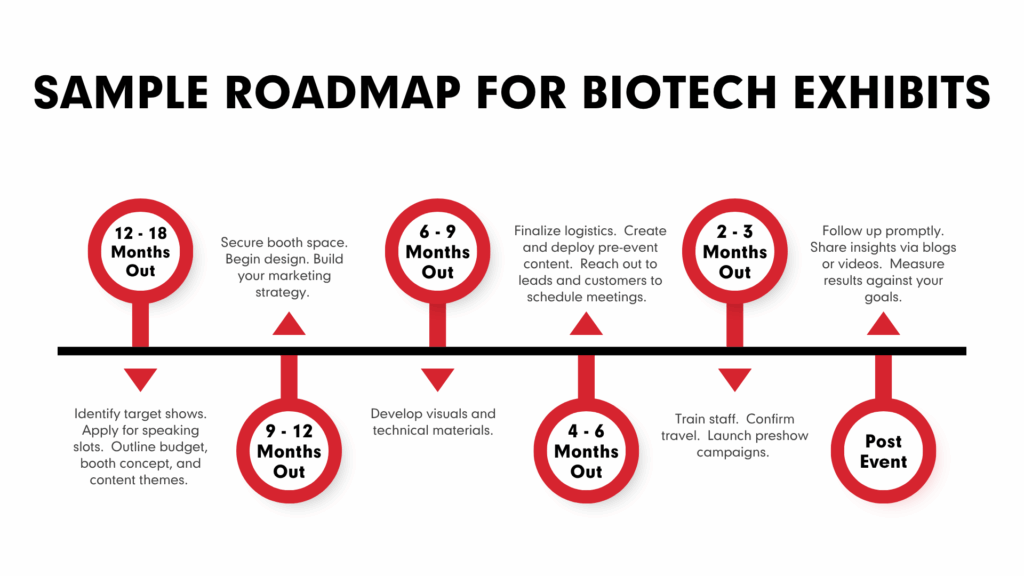 SAMPLE ROADMAP FOR BIOTECH EXHIBITS

12 - 18 Months Out

Identify target shows. Apply for speaking slots. Outline budget, booth concept, and content themes.

9 - 12 Months Out

Secure booth space. Begin design. Build your marketing strategy.

6 - 9 Months Out

Develop visuals and technical materials.

4 - 6 Months Out

Finalize logistics. Create and deploy pre-event content. Reach out to leads and customers to schedule meetings.

2 - 3 Months Out

Train staff. Confirm travel. Launch preshow campaigns.

Post Event

Follow up promptly. Share insights via blogs or videos. Measure results against your goals.